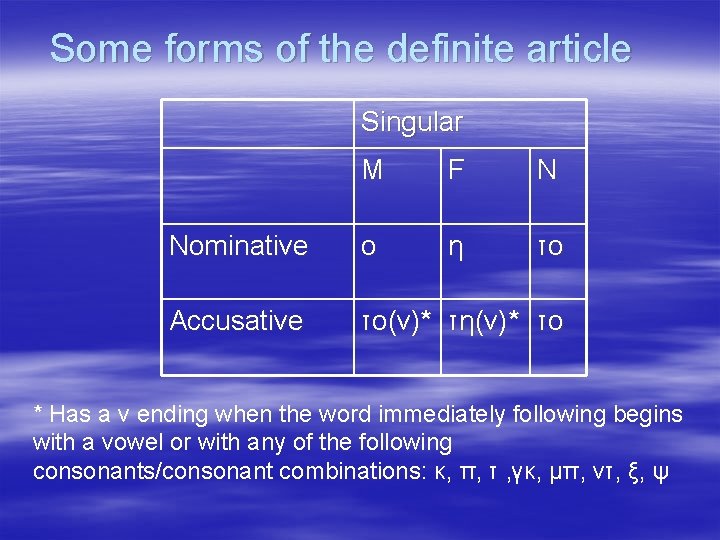 Some forms of the definite article

| | Singular | | |
|---|---|---|---|
| | M | F | N |
| Nominative | ο | η | το |
| Accusative | το(ν)* | τη(ν)* | το |

* Has a ν ending when the word immediately following begins with a vowel or with any of the following consonants/consonant combinations: κ, π, τ ,γκ, μπ, ντ, ξ, ψ